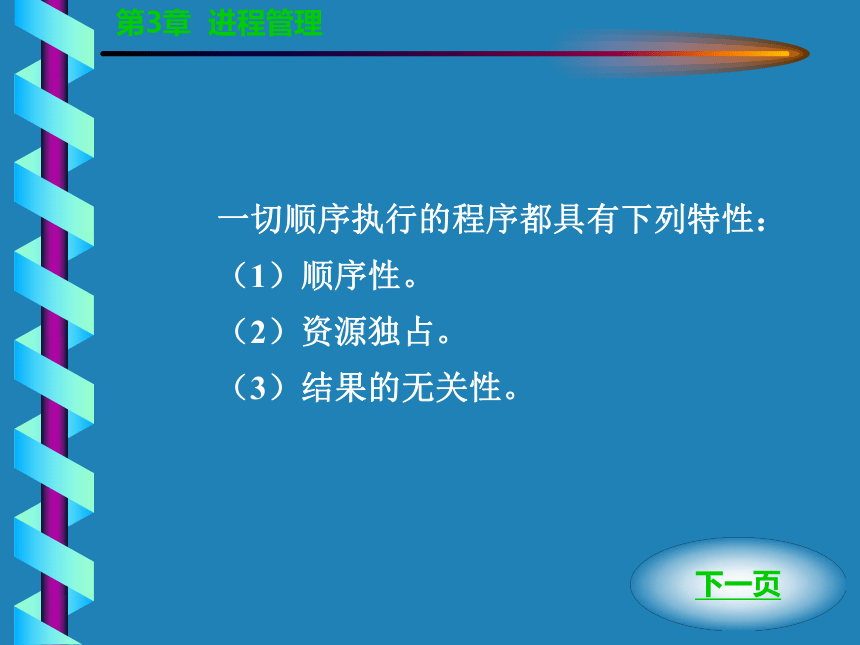 第3章 进程管理

一切顺序执行的程序都具有下列特性：
（1）顺序性。
（2）资源独占。
（3）结果的无关性。

下一页